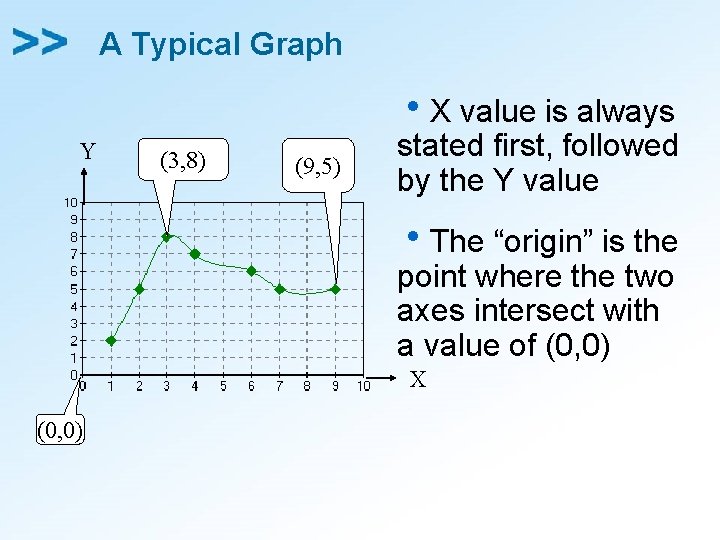 >> A Typical Graph

Y

(3,8)

(9,5)

10
9
8
7
6
5
4
3
2
1
0

0 1 2 3 4 5 6 7 8 9 10

X

(0,0)

• X value is always stated first, followed by the Y value

• The “origin” is the point where the two axes intersect with a value of (0,0)